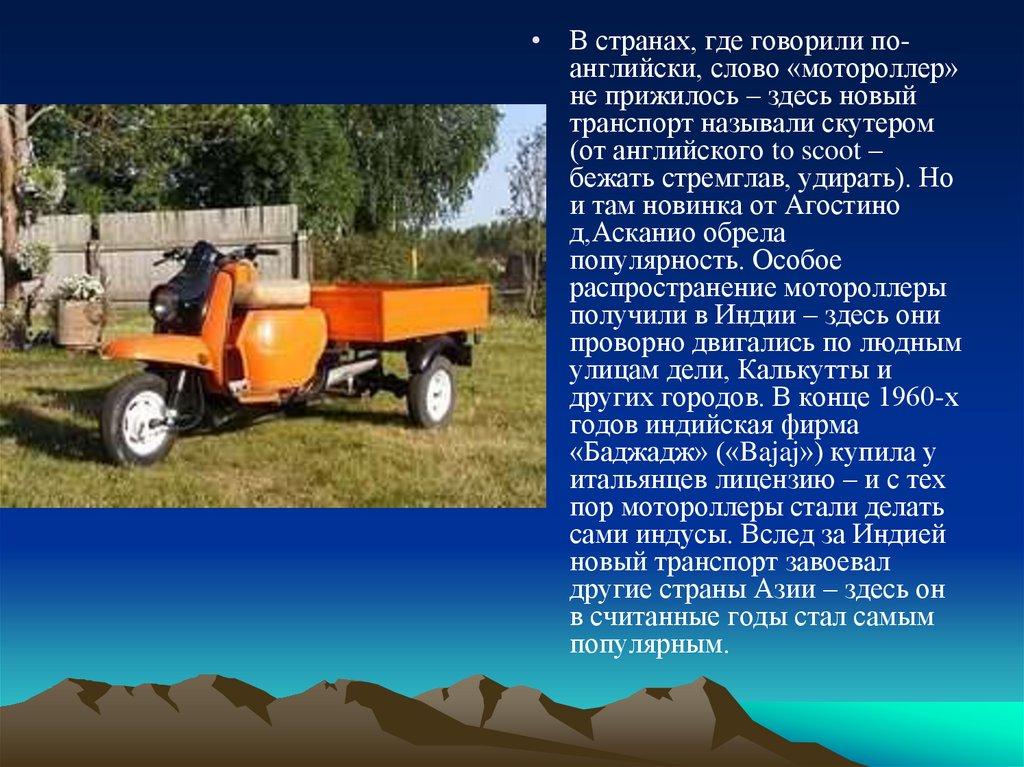 • В странах, где говорили по-английски, слово «мотороллер» не прижилось – здесь новый транспорт называли скутером (от английского to scoot – бежать стремглав, удирать). Но и там новинка от Агостино д,Асканио обрела популярность. Особое распространение мотороллеры получили в Индии – здесь они проворно двигались по людным улицам дели, Калькутты и других городов. В конце 1960-х годов индийская фирма «Баджадж» («Bajaj») купила у итальянцев лицензию – и с тех пор мотороллеры стали делать сами индусы. Вслед за Индией новый транспорт завоевал другие страны Азии – здесь он в считанные годы стал самым популярным.